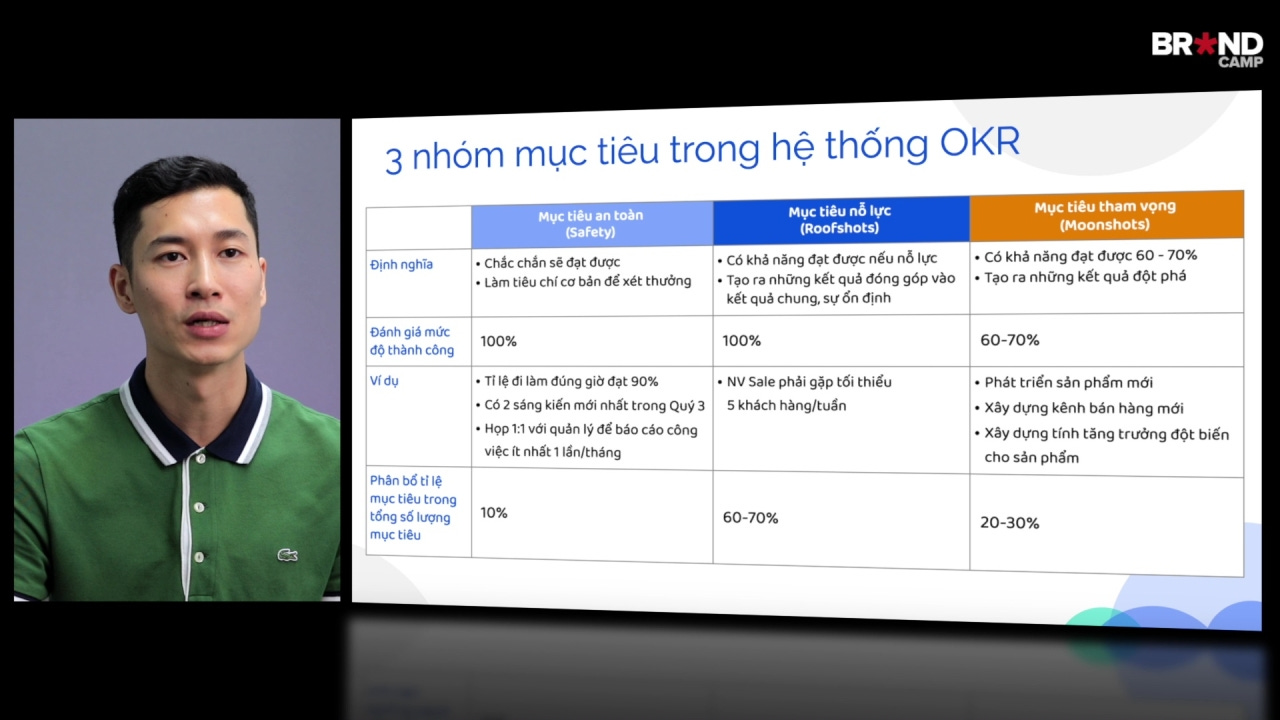 BR★ND CAMP

3 nhóm mục tiêu trong hệ thống OKR

| | Mục tiêu an toàn (Safety) | Mục tiêu nỗ lực (Roofshots) | Mục tiêu tham vọng (Moonshots) |
|---|---|---|---|
| Định nghĩa | • Chắc chắn sẽ đạt được • Làm tiêu chí cơ bản để xét thưởng | • Có khả năng đạt được nếu nỗ lực • Tạo ra những kết quả đóng góp vào kết quả chung, sự ổn định | • Có khả năng đạt được 60 - 70% • Tạo ra những kết quả đột phá |
| Đánh giá mức độ thành công | 100% | 100% | 60-70% |
| Ví dụ | • Tỉ lệ đi làm đúng giờ đạt 90% • Có 2 sáng kiến mới nhất trong Quý 3 • Họp 1:1 với quản lý để báo cáo công việc ít nhất 1 lần/tháng | • NV Sale phải gặp tối thiểu 5 khách hàng/tuần | • Phát triển sản phẩm mới • Xây dựng kênh bán hàng mới • Xây dựng tính tăng trưởng đột biến cho sản phẩm |
| Phân bổ tỉ lệ mục tiêu trong tổng số lượng mục tiêu | 10% | 60-70% | 20-30% |